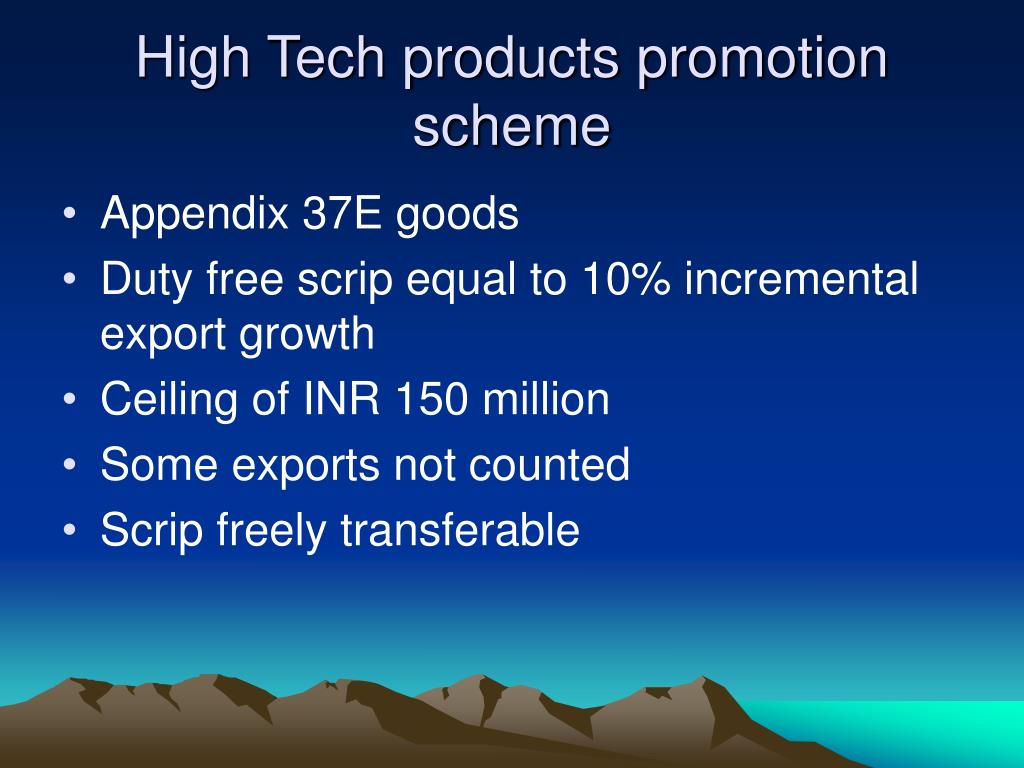 High Tech products promotion scheme

• Appendix 37E goods
• Duty free scrip equal to 10% incremental export growth
• Ceiling of INR 150 million
• Some exports not counted
• Scrip freely transferable